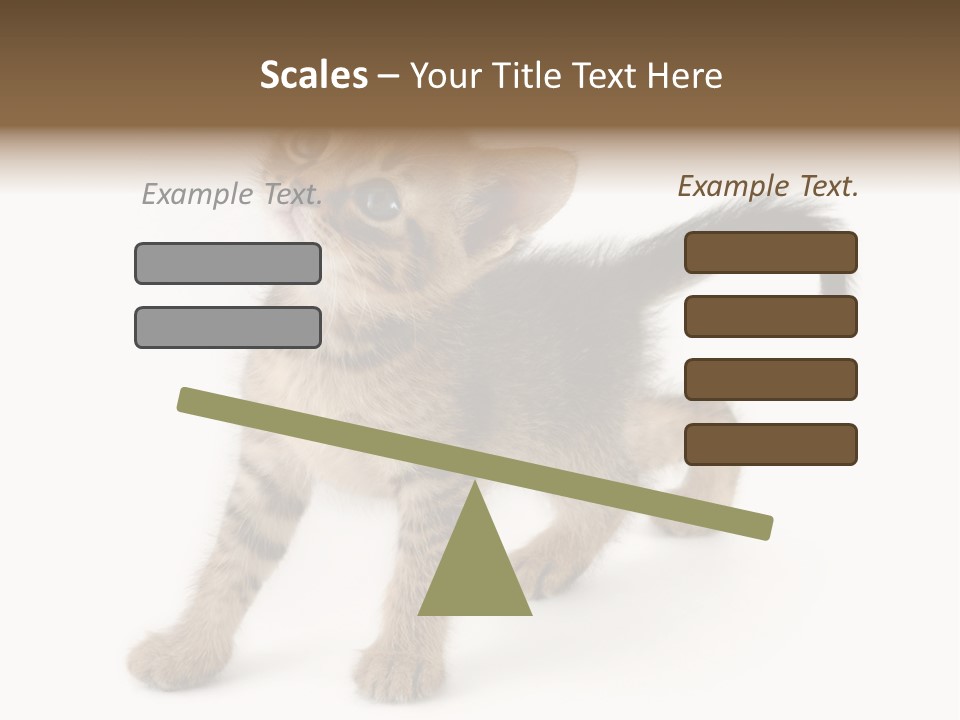 Scales – Your Title Text Here

Example Text.

Example Text.